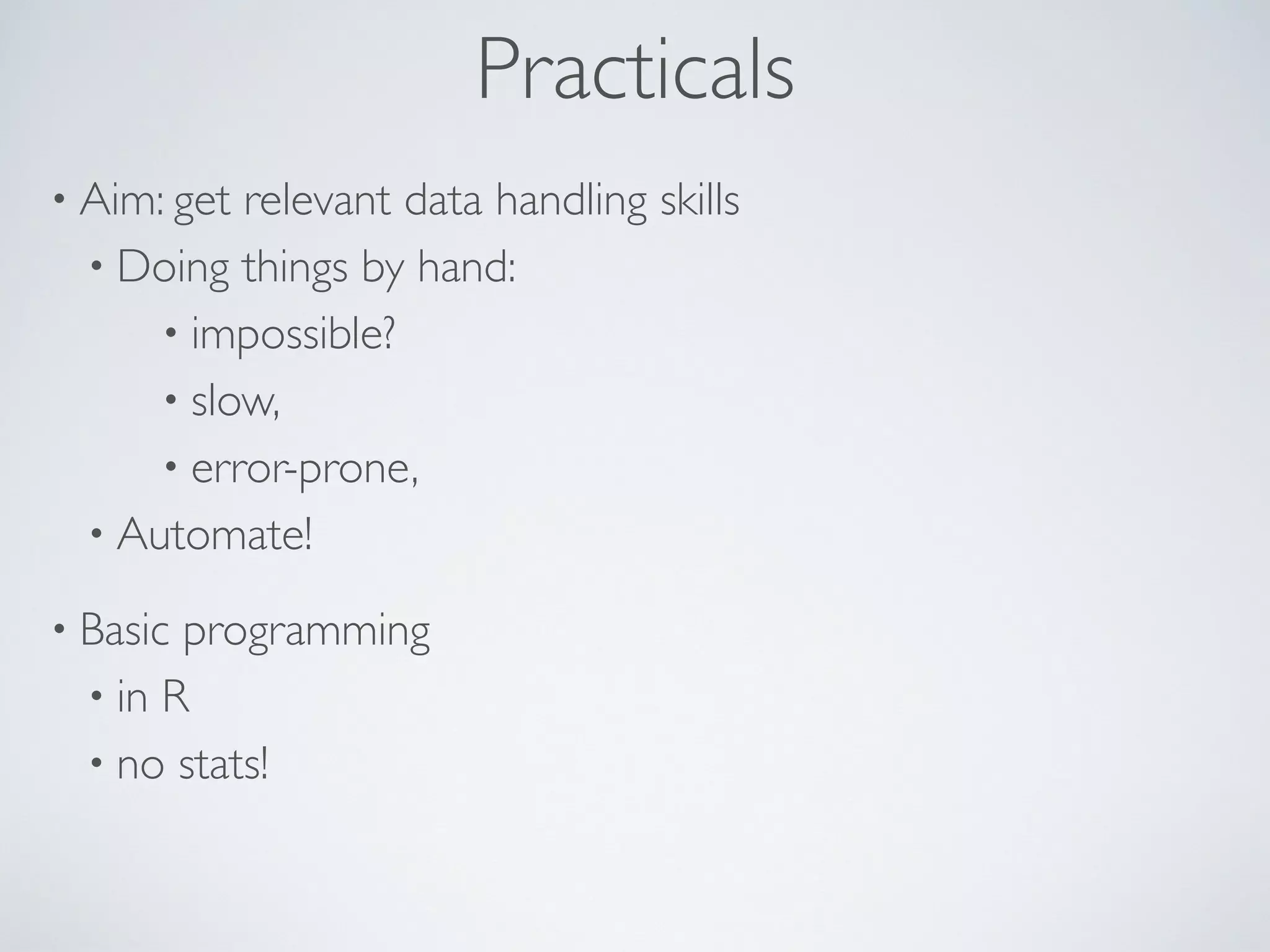 Practicals

• Aim: get relevant data handling skills
• Doing things by hand:
• impossible?
• slow,
• error-prone,
• Automate!

• Basic programming
• in R
• no stats!